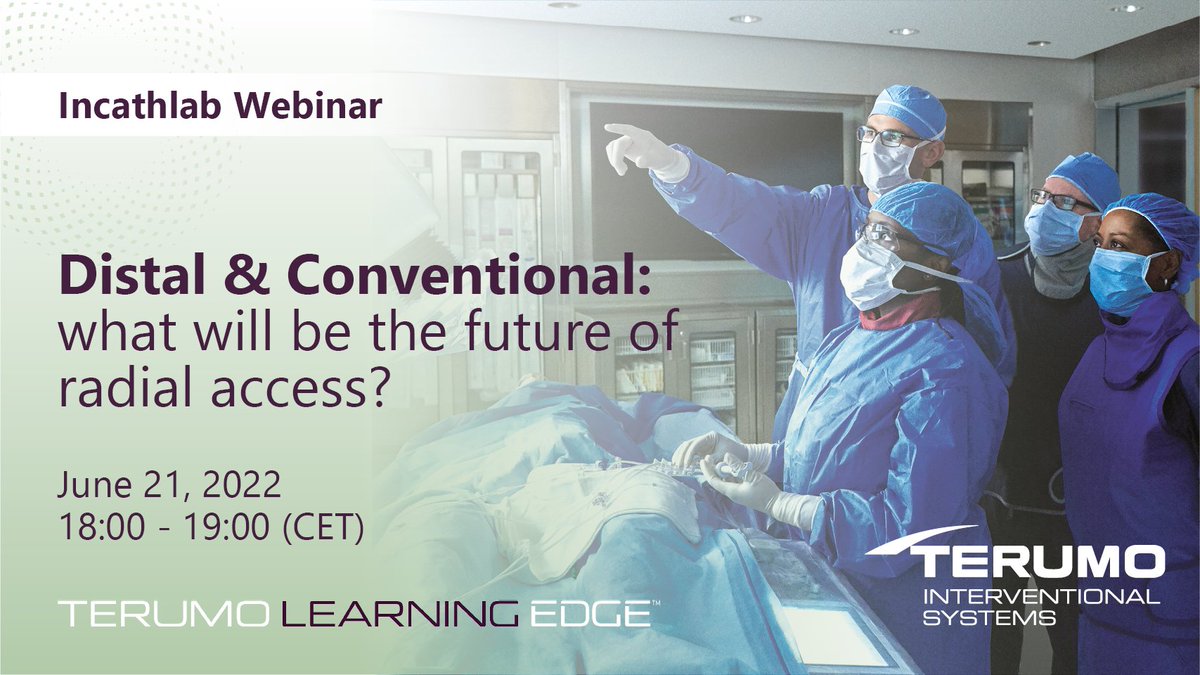 Incathlab Webinar

Distal & Conventional: what will be the future of radial access?

June 21, 2022
18:00 - 19:00 (CET)

TERUMO LEARNING EDGE™

TERUMO
INTERVENTIONAL SYSTEMS